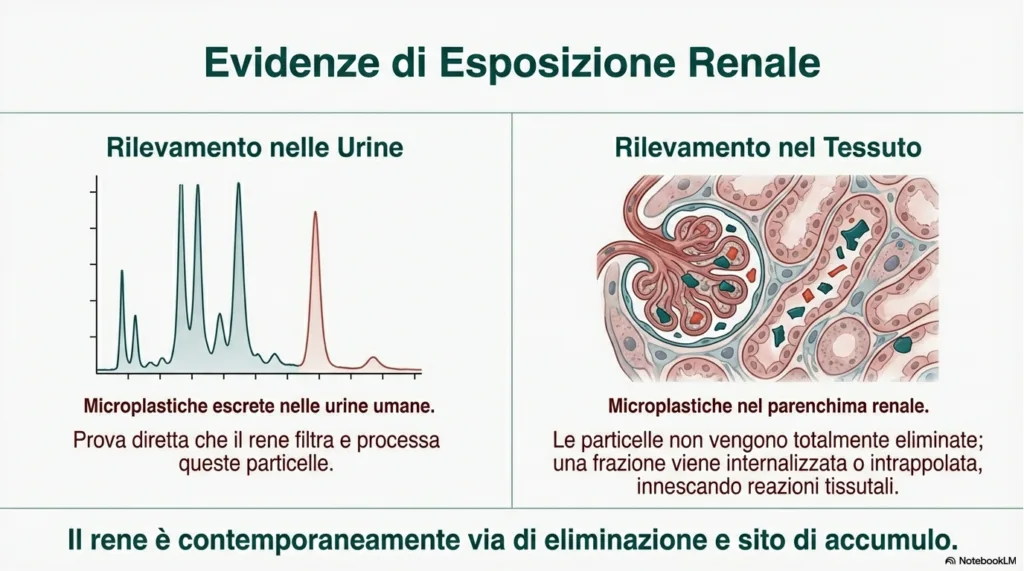 Evidenze di Esposizione Renale

Rilevamento nelle Urine

Microplastiche escrete nelle urine umane.

Prova diretta che il rene filtra e processa queste particelle.

Rilevamento nel Tessuto

Microplastiche nel parenchima renale.

Le particelle non vengono totalmente eliminate; una frazione viene internalizzata o intrappolata, innescando reazioni tissutali.

Il rene è contemporaneamente via di eliminazione e sito di accumulo.

NotebookLM